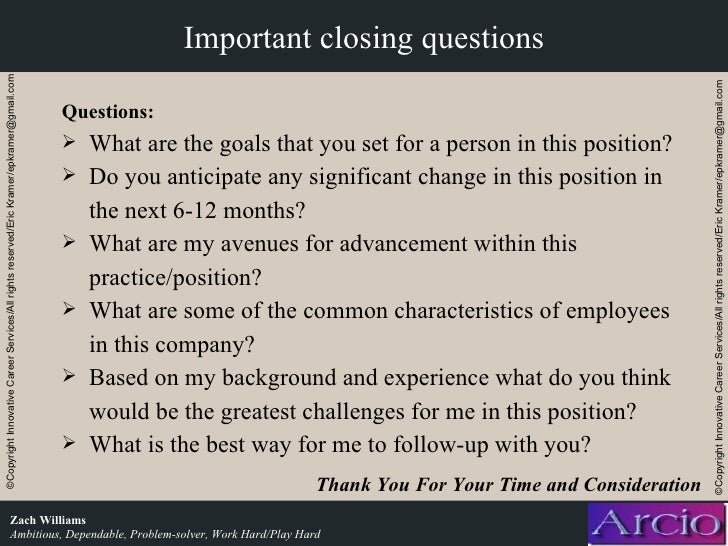 Important closing questions

©Copyright Innovative Career Services/All rights reserved/Eric Kramer/epkramer@gmail.com

Questions:

➢ What are the goals that you set for a person in this position?
➢ Do you anticipate any significant change in this position in the next 6-12 months?
➢ What are my avenues for advancement within this practice/position?
➢ What are some of the common characteristics of employees in this company?
➢ Based on my background and experience what do you think would be the greatest challenges for me in this position?
➢ What is the best way for me to follow-up with you?

Thank You For Your Time and Consideration

©Copyright Innovative Career Services/All rights reserved/Eric Kramer/epkramer@gmail.com

Zach Williams
Ambitious, Dependable, Problem-solver, Work Hard/Play Hard

Arcio